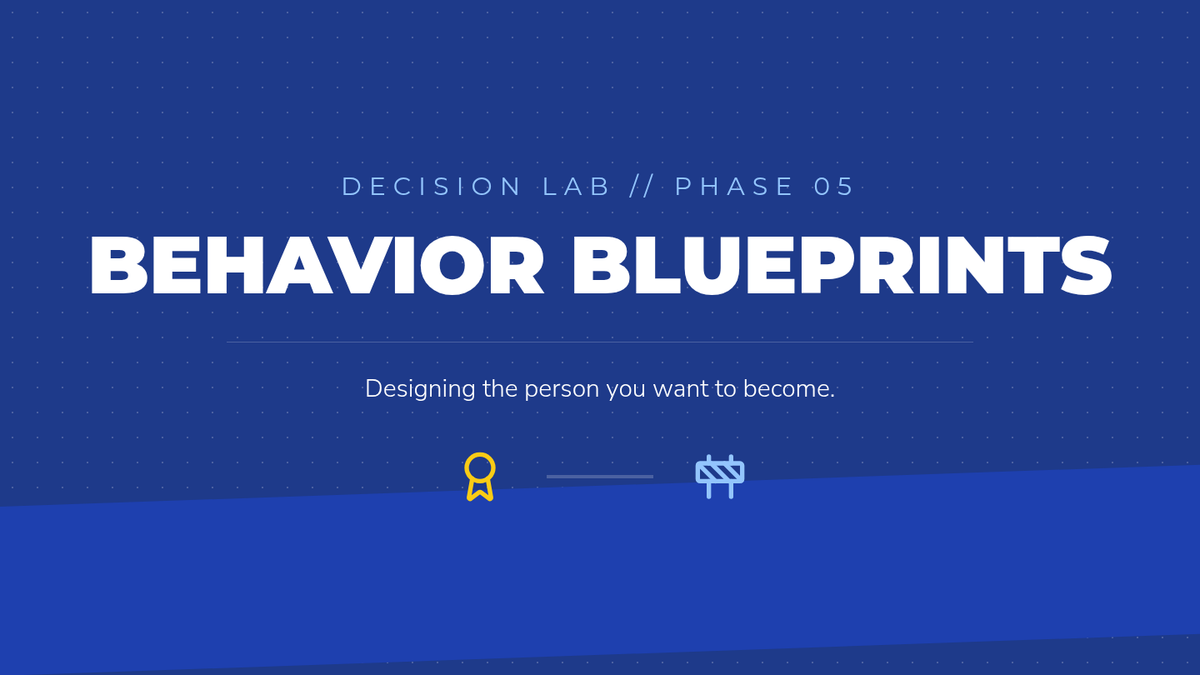 DECISION LAB // PHASE 05

BEHAVIOR BLUEPRINTS

Designing the person you want to become.